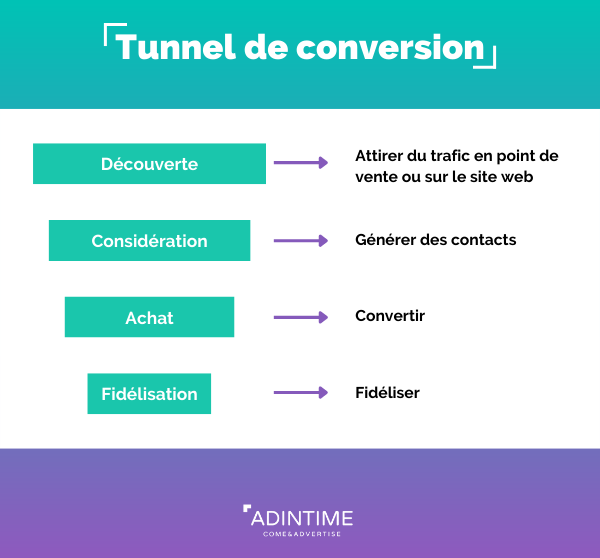 Tunnel de conversion

Découverte

Attirer du trafic en point de vente ou sur le site web

Considération

Générer des contacts

Achat

Convertir

Fidélisation

Fidéliser

ADINTIME
COME&ADVERTISE